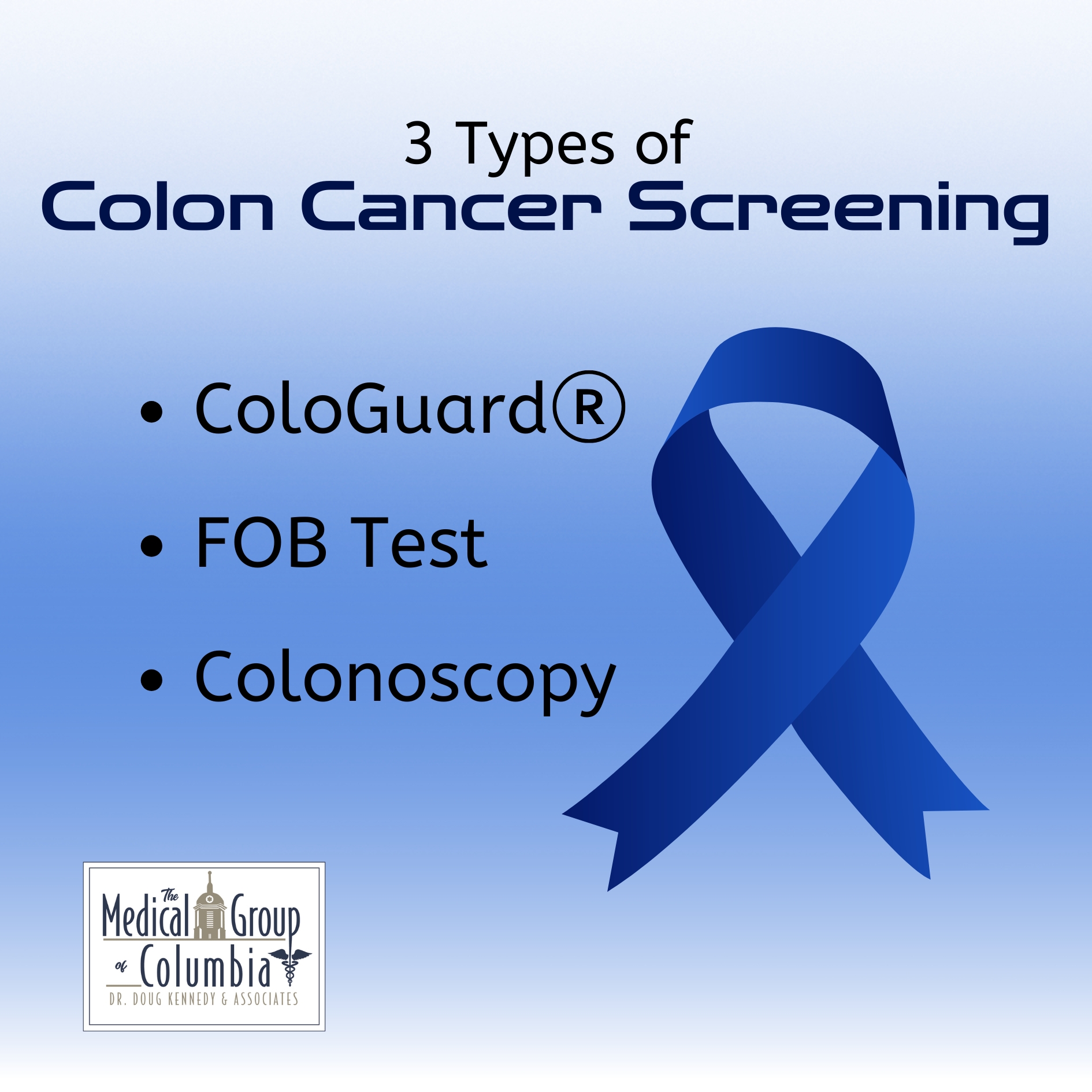 3 Types of
Colon Cancer Screening

• ColoGuard®
• FOB Test
• Colonoscopy

The Medical Group of Columbia
DR. DOUG KENNEDY & ASSOCIATES